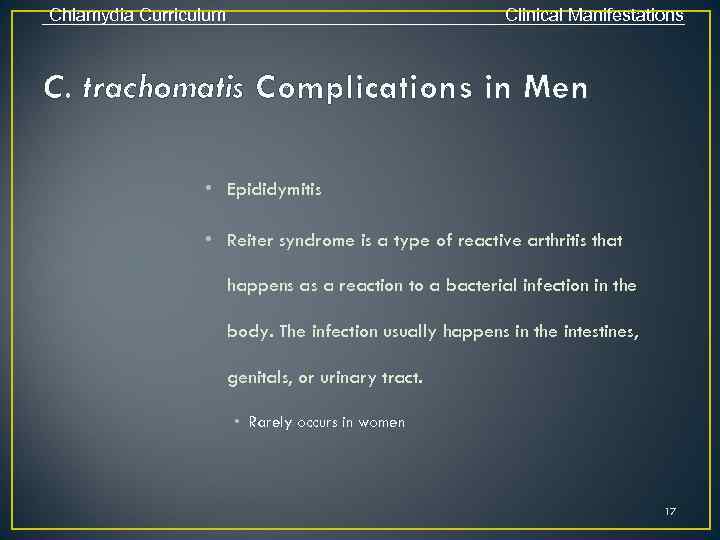 Chlamydia Curriculum

Clinical Manifestations

C. trachomatis Complications in Men

• Epididymitis

• Reiter syndrome is a type of reactive arthritis that happens as a reaction to a bacterial infection in the body. The infection usually happens in the intestines, genitals, or urinary tract.

• Rarely occurs in women

17